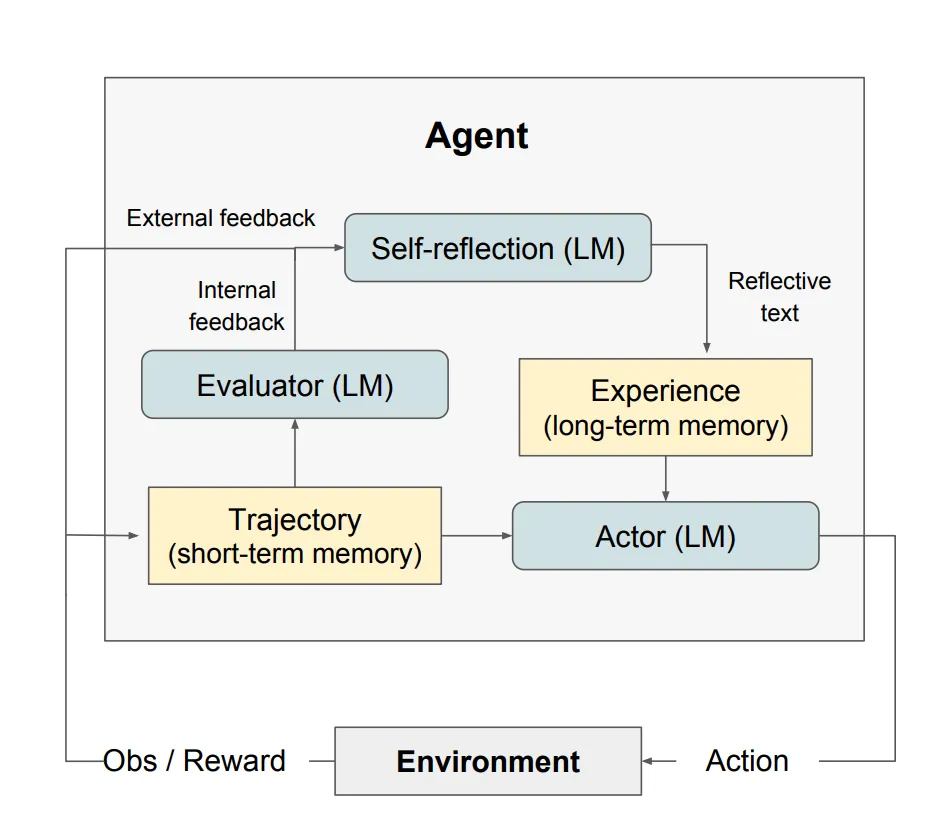 Agent

External feedback

Self-reflection (LM)

Internal feedback

Reflective text

Evaluator (LM)

Experience (long-term memory)

Trajectory (short-term memory)

Actor (LM)

Obs / Reward

Environment

Action